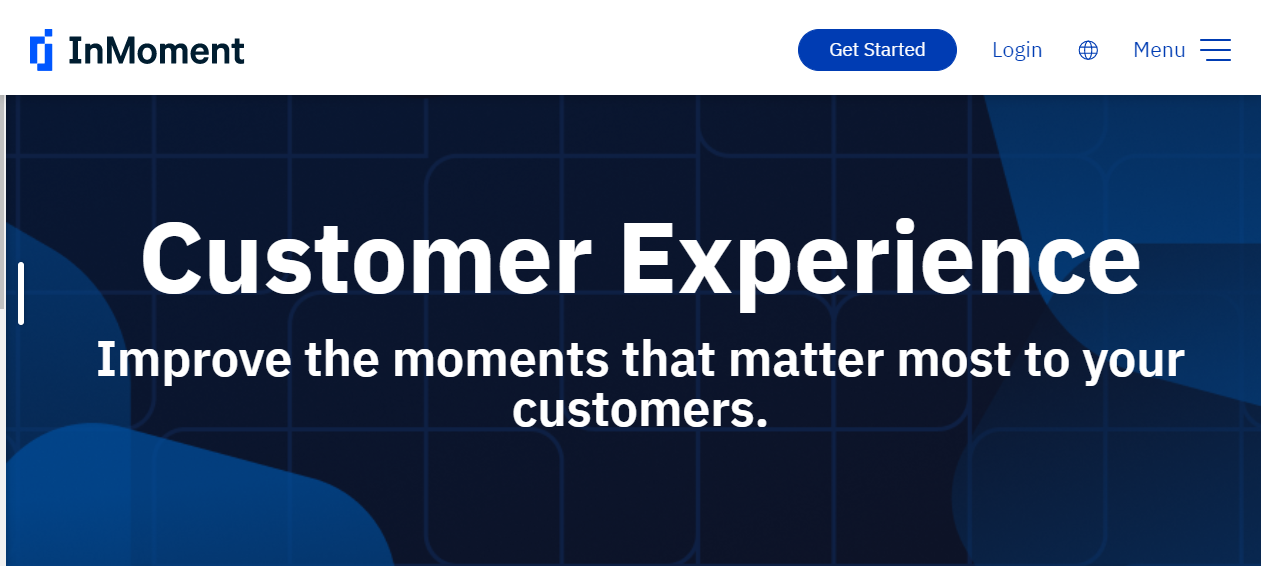 InMoment

Get Started

Login

Menu

Customer Experience

Improve the moments that matter most to your customers.